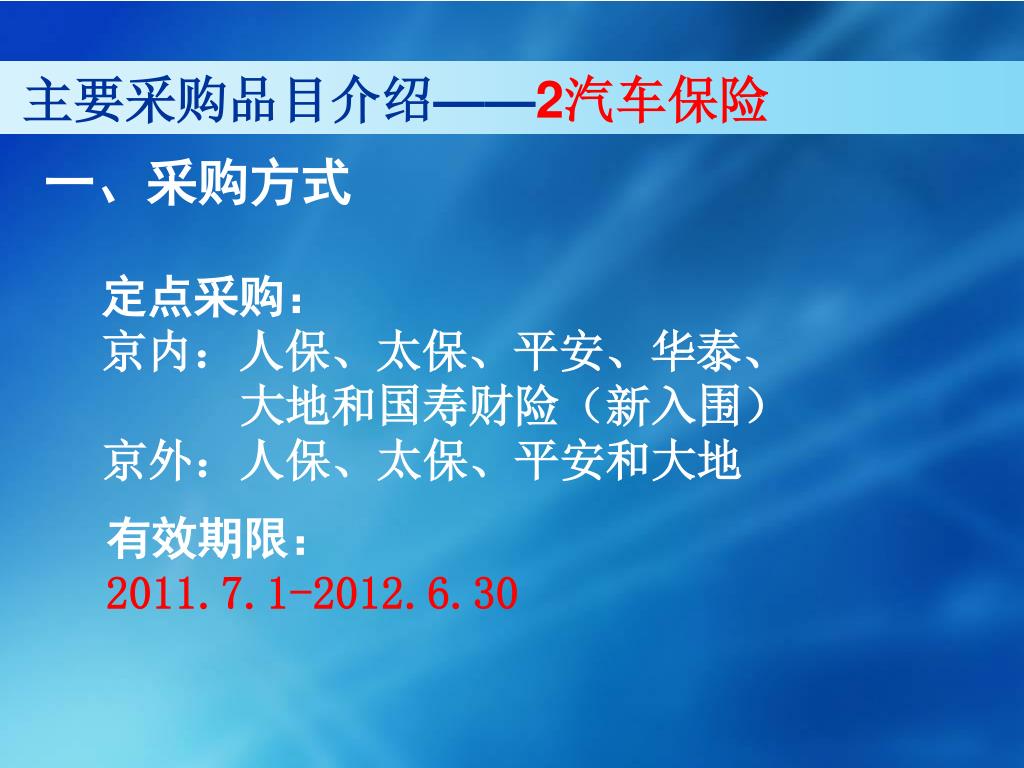 主要采购品目介绍——2汽车保险

一、采购方式

定点采购：
京内：人保、太保、平安、华泰、大地和国寿财险（新入围）
京外：人保、太保、平安和大地

有效期限：
2011.7.1-2012.6.30